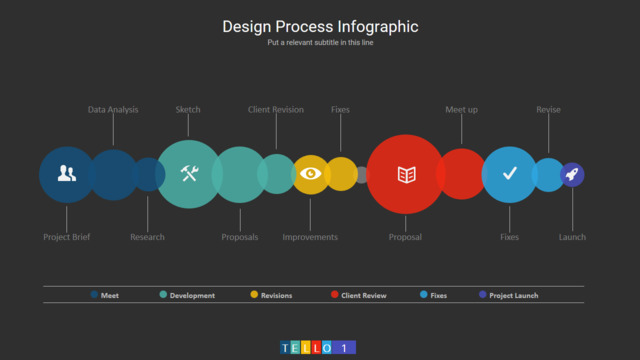 Design Process Infographic
Put a relevant subtitle in this line

Data Analysis
Sketch
Client Revision
Fixes
Meet up
Revise

Project Brief
Research
Proposals
Improvements
Proposal
Fixes
Launch

Meet
Development
Revisions
Client Review
Fixes
Project Launch

TELLO 1